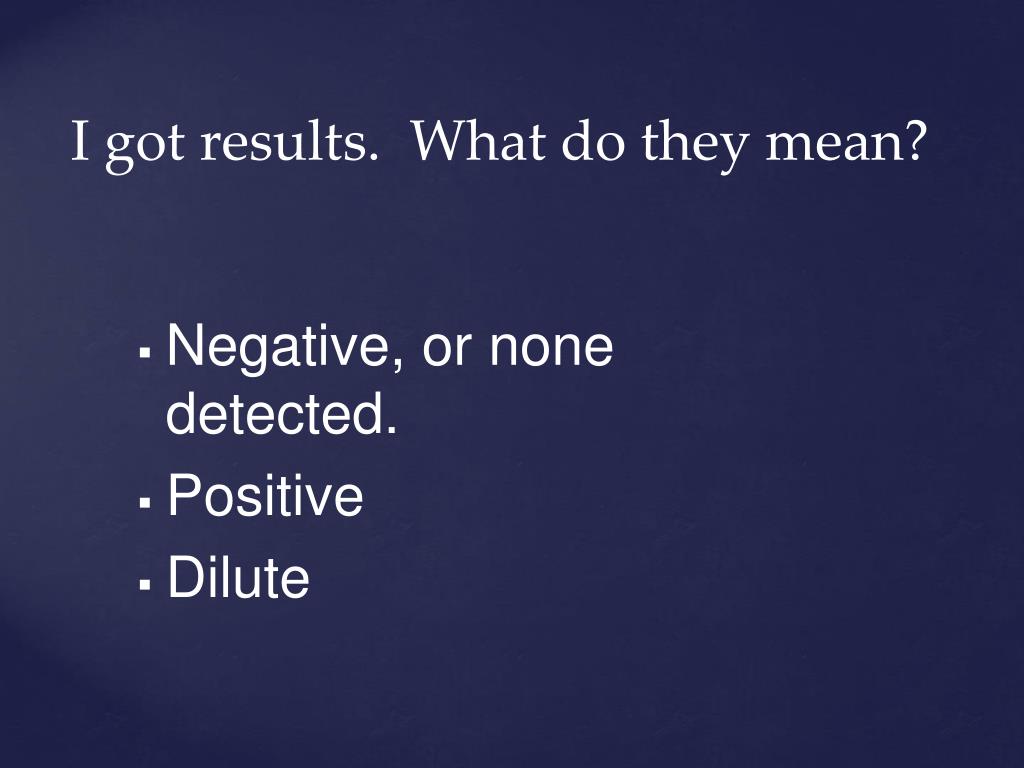 I got results.  What do they mean?

▪ Negative, or none detected.
▪ Positive
▪ Dilute